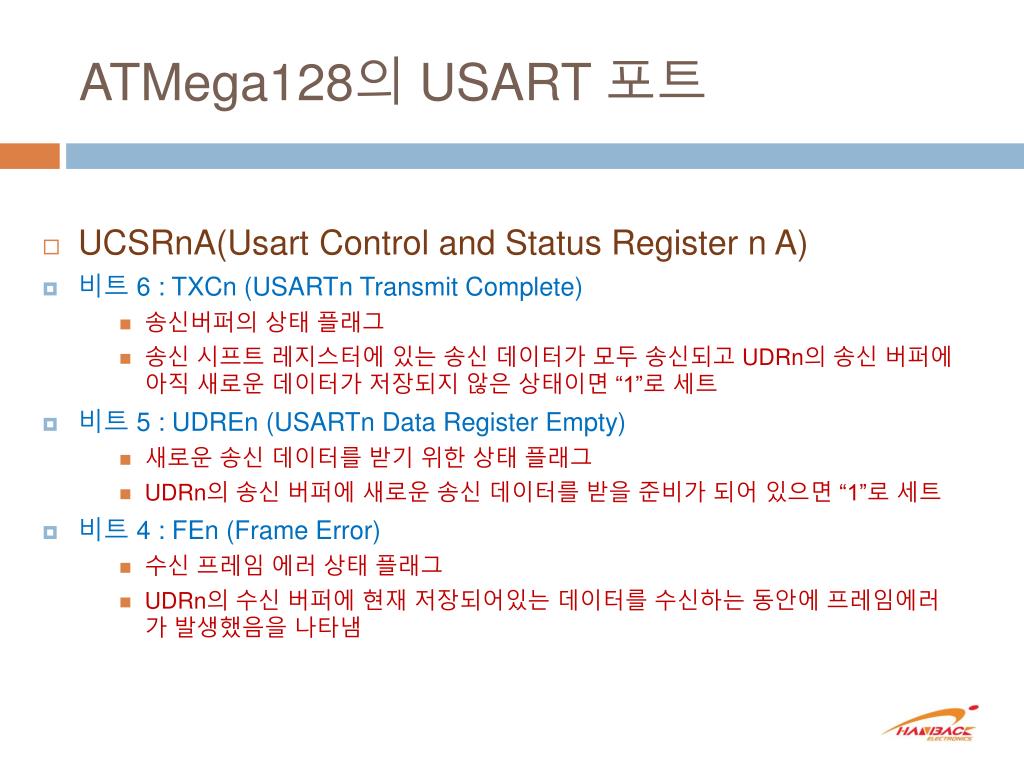 ATMega128의 USART 포트

UCSRnA(Usart Control and Status Register n A)

비트 6 : TXCn (USARTn Transmit Complete)

송신버퍼의 상태 플래그

송신 시프트 레지스터에 있는 송신 데이터가 모두 송신되고 UDRn의 송신 버퍼에 아직 새로운 데이터가 저장되지 않은 상태이면 “1”로 세트

비트 5 : UDREn (USARTn Data Register Empty)

새로운 송신 데이터를 받기 위한 상태 플래그

UDRn의 송신 버퍼에 새로운 송신 데이터를 받을 준비가 되어 있으면 “1”로 세트

비트 4 : FEn (Frame Error)

수신 프레임 에러 상태 플래그

UDRn의 수신 버퍼에 현재 저장되어있는 데이터를 수신하는 동안에 프레임에러가 발생했음을 나타냄

HANBACK ELECTRONICS